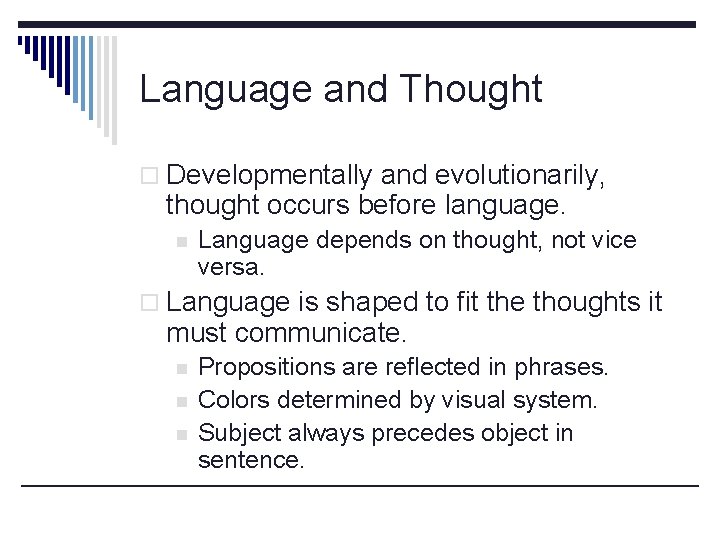 Language and Thought

Developmentally and evolutionarily, thought occurs before language.

Language depends on thought, not vice versa.

Language is shaped to fit the thoughts it must communicate.

Propositions are reflected in phrases.

Colors determined by visual system.

Subject always precedes object in sentence.